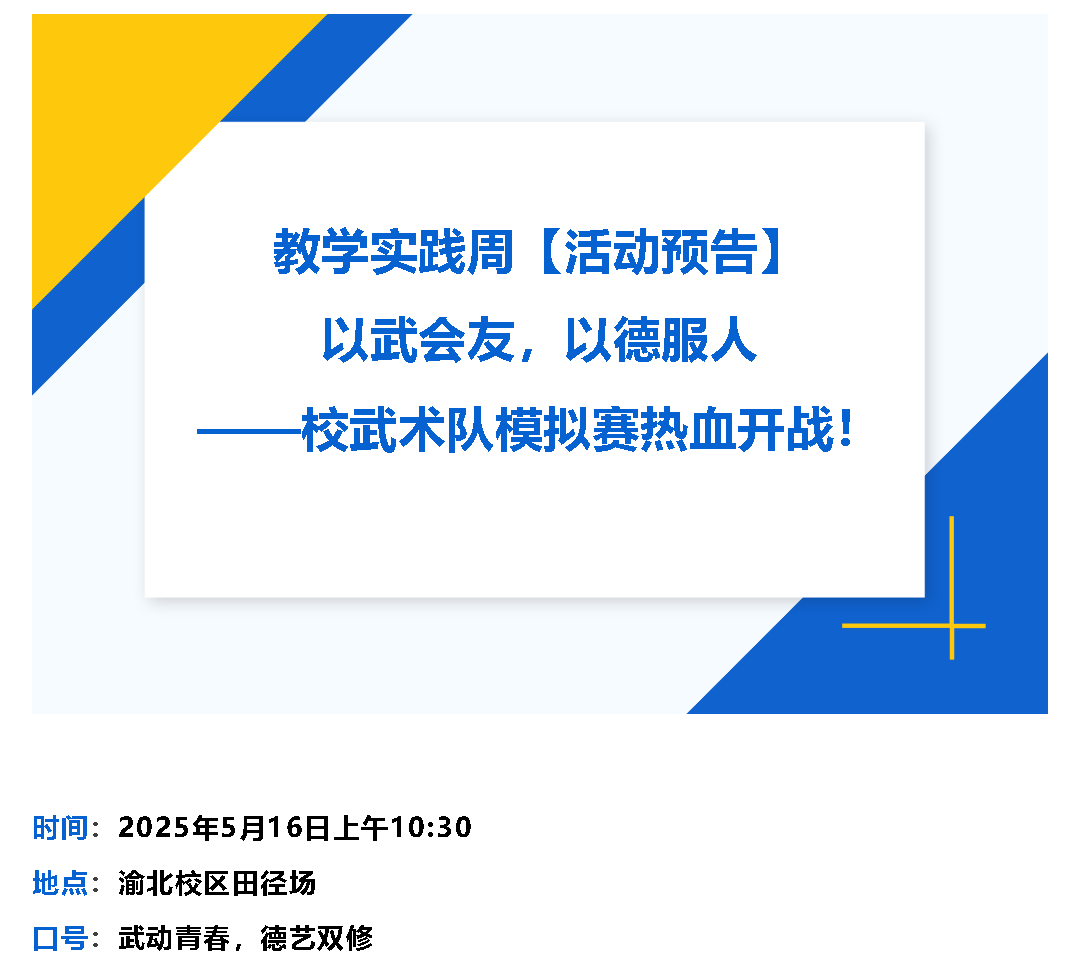 教学实践周【活动预告】

以武会友，以德服人

——校武术队模拟赛热血开战！

时间：2025年5月16日上午10:30

地点：渝北校区田径场

口号：武动青春，德艺双修